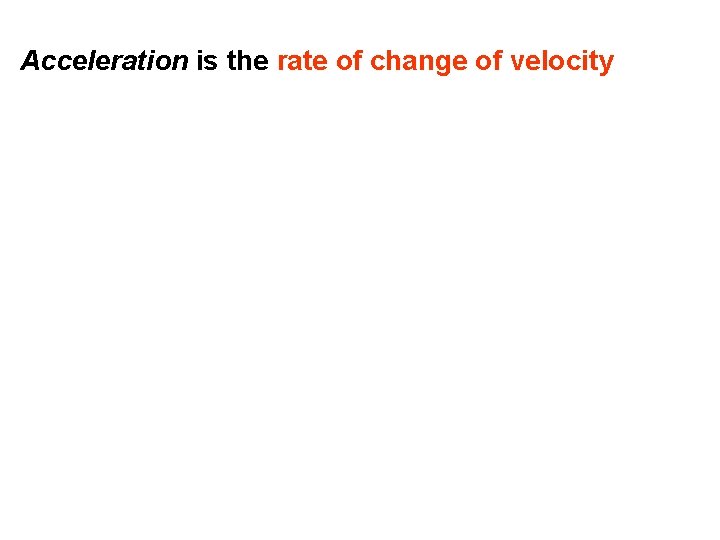 Acceleration is the rate of change of velocity